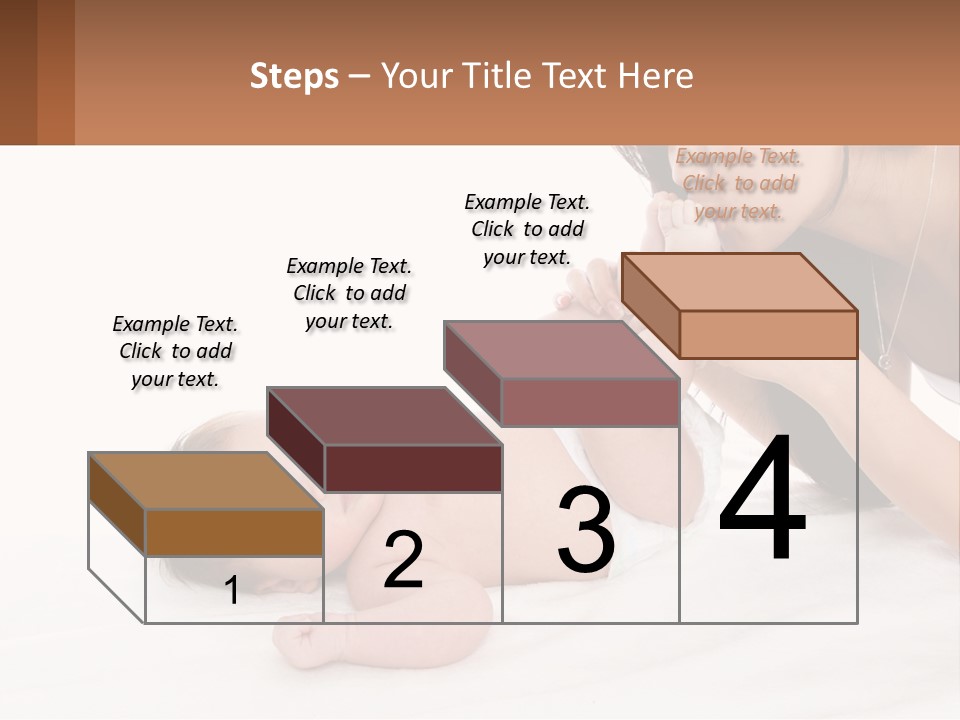 Steps – Your Title Text Here

Example Text. Click to add your text.

Example Text. Click to add your text.

Example Text. Click to add your text.

Example Text. Click to add your text.

1

2

3

4